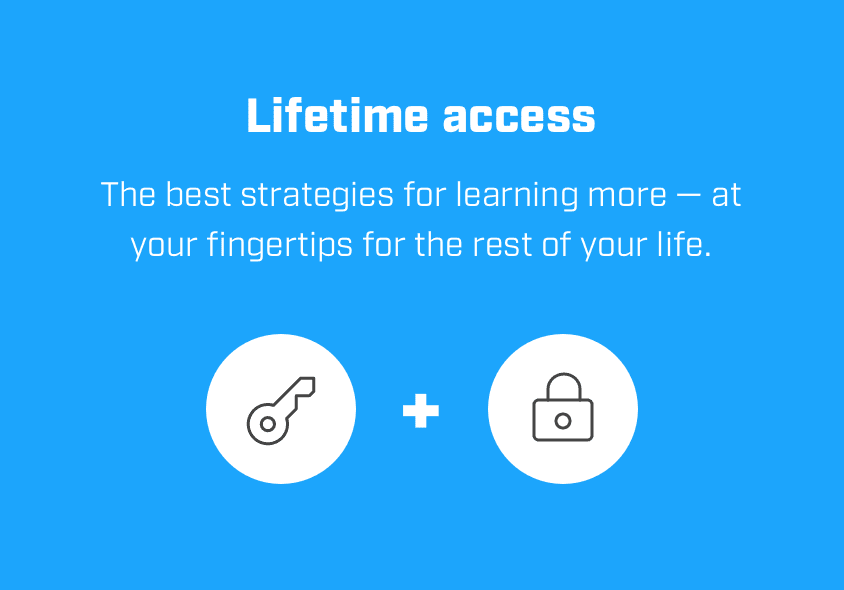 Lifetime access

The best strategies for learning more — at your fingertips for the rest of your life.

+